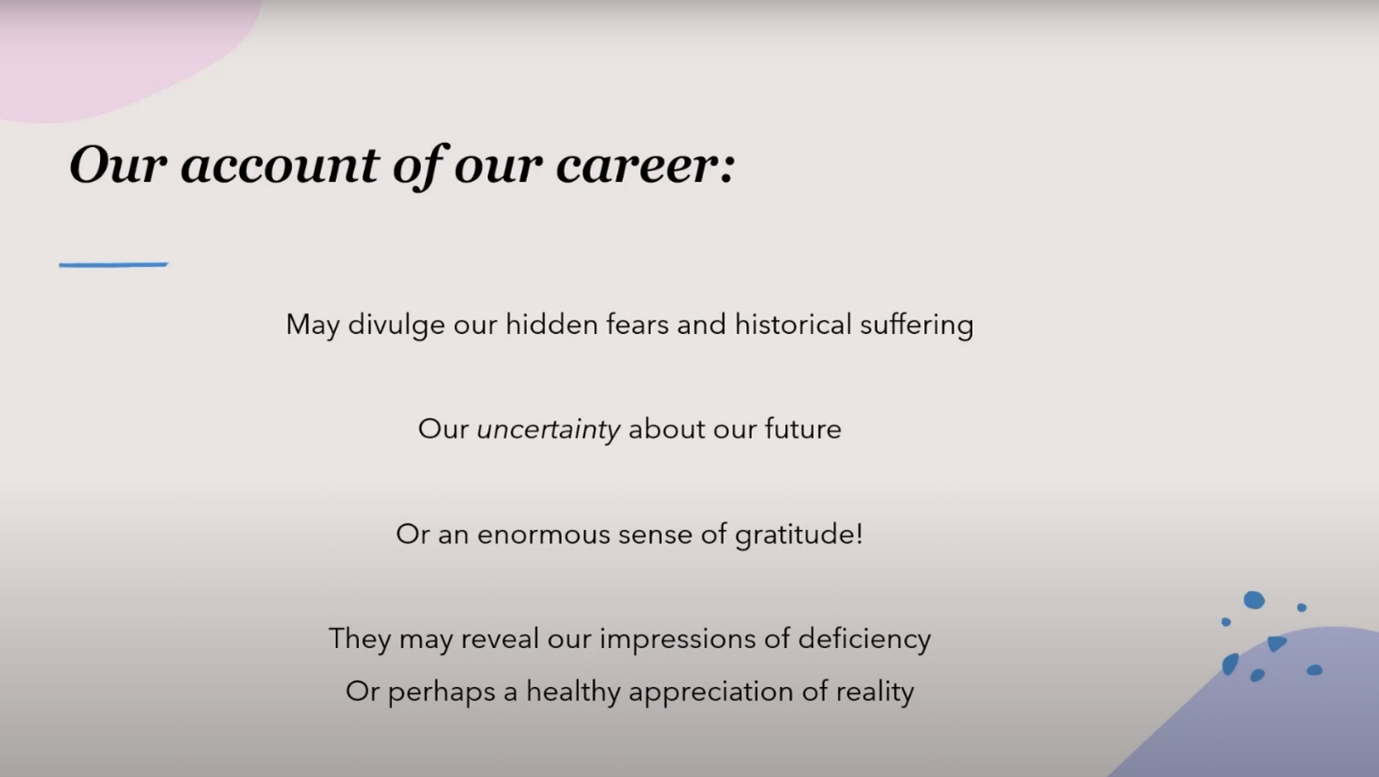 Our account of our career:

May divulge our hidden fears and historical suffering

Our uncertainty about our future

Or an enormous sense of gratitude!

They may reveal our impressions of deficiency
Or perhaps a healthy appreciation of reality